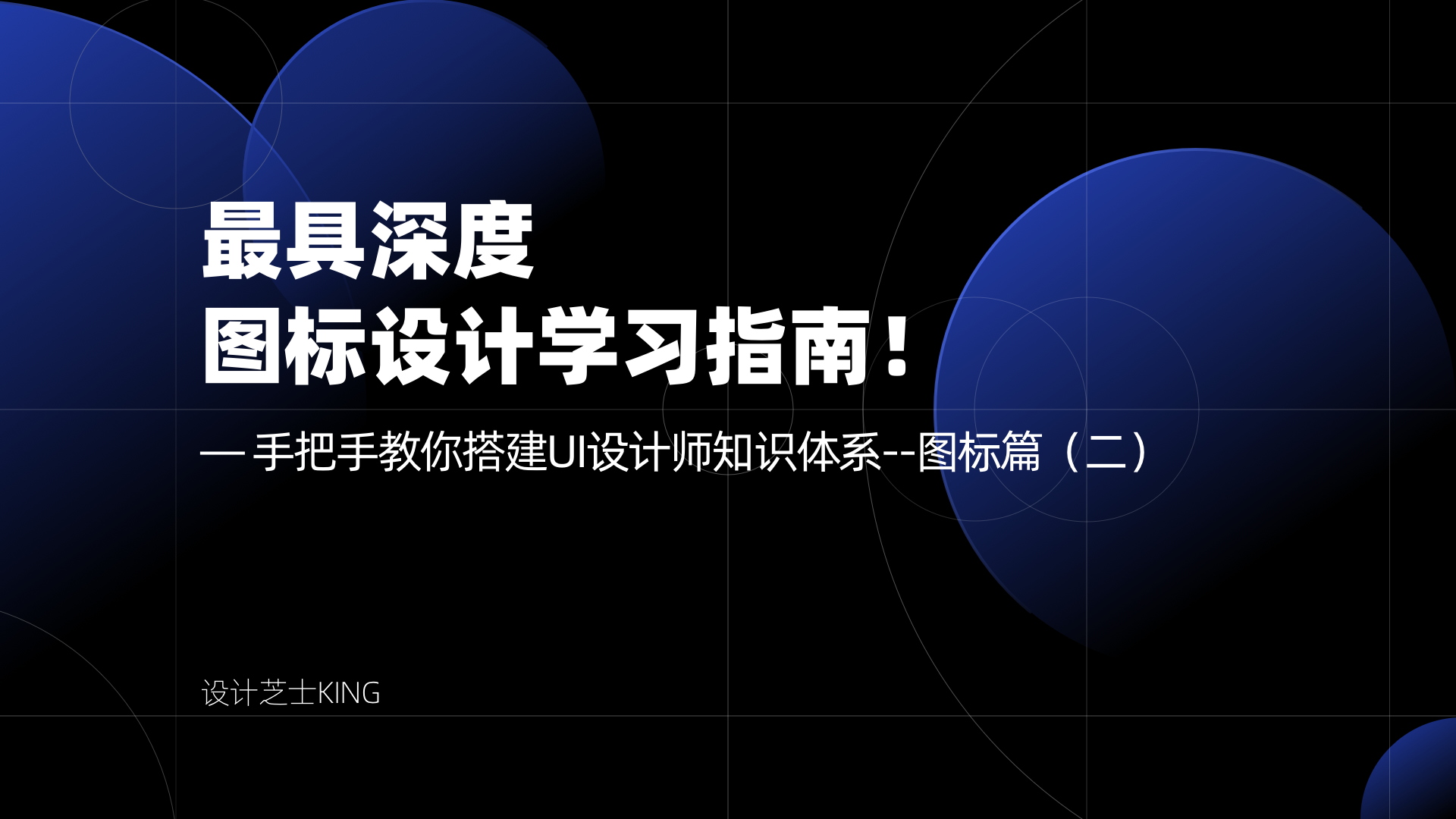 最具深度
图标设计学习指南！

— 手把手教你搭建UI设计师知识体系--图标篇（二）

设计芝士KING